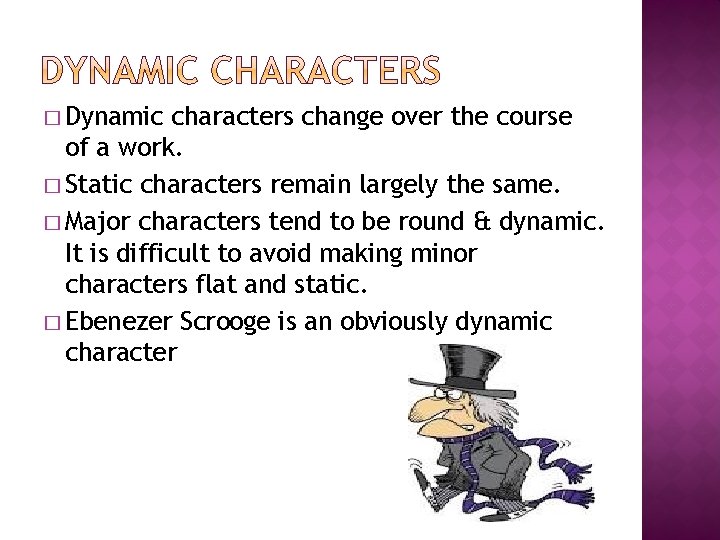 DYNAMIC CHARACTERS

□ Dynamic characters change over the course of a work.

□ Static characters remain largely the same.

□ Major characters tend to be round & dynamic. It is difficult to avoid making minor characters flat and static.

□ Ebenezer Scrooge is an obviously dynamic character